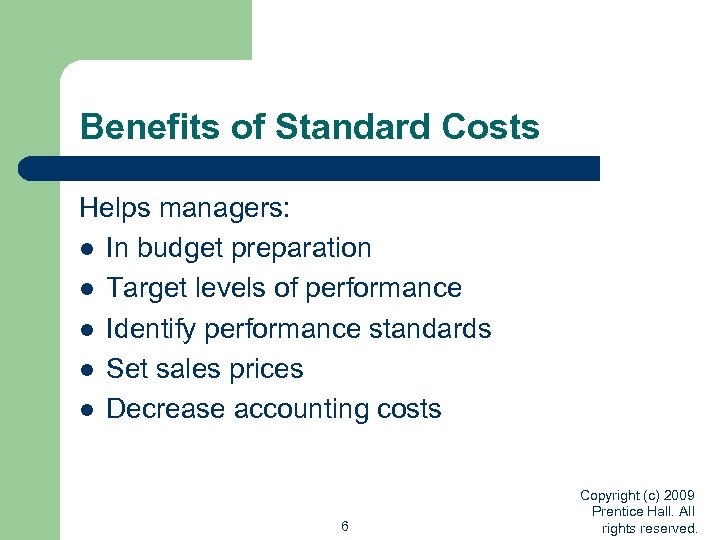 Benefits of Standard Costs

Helps managers:

- In budget preparation
- Target levels of performance
- Identify performance standards
- Set sales prices
- Decrease accounting costs

6

Copyright (c) 2009 Prentice Hall. All rights reserved.